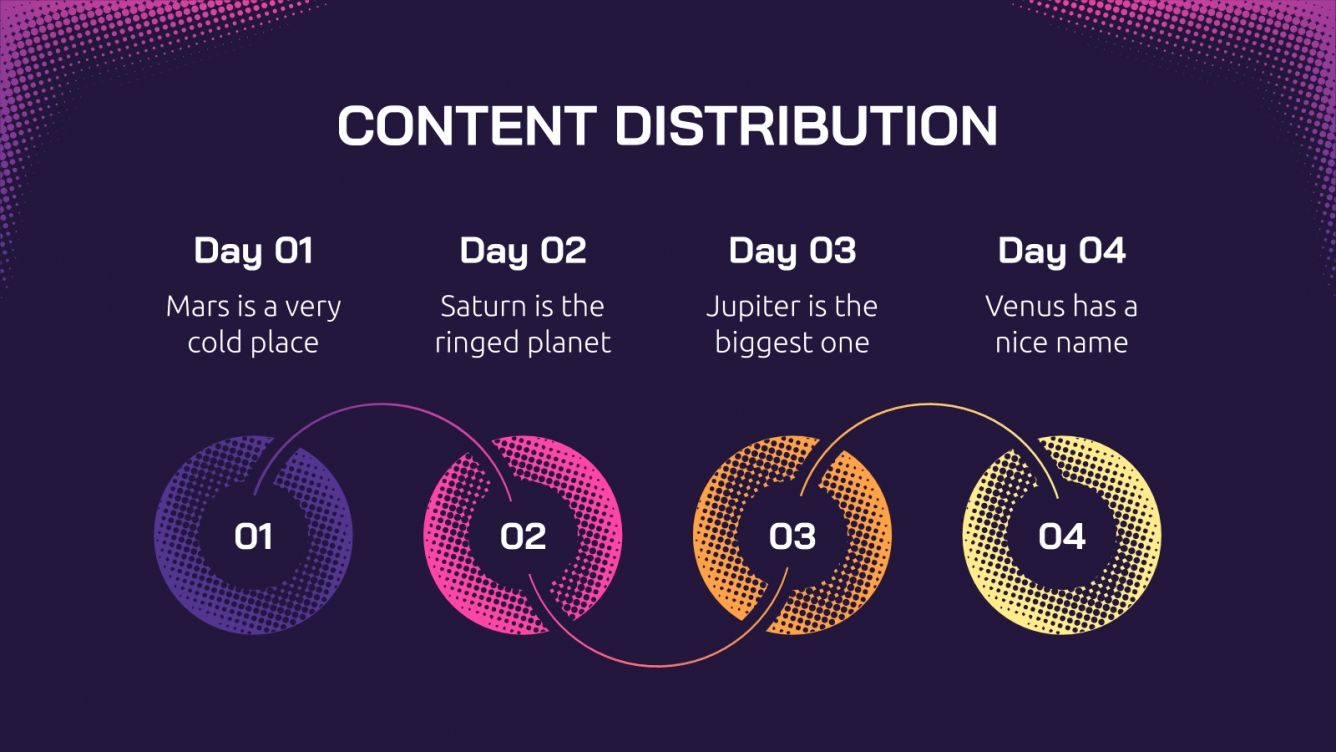 CONTENT DISTRIBUTION

Day 01

Mars is a very cold place

Day 02

Saturn is the ringed planet

Day 03

Jupiter is the biggest one

Day 04

Venus has a nice name

01

02

03

04